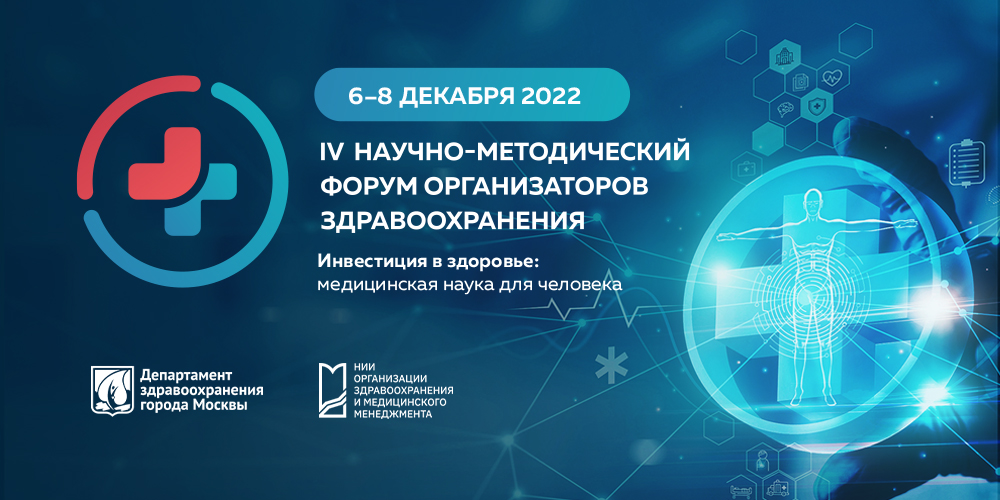 6–8 ДЕКАБРЯ 2022

IV НАУЧНО-МЕТОДИЧЕСКИЙ ФОРУМ ОРГАНИЗАТОРОВ ЗДРАВООХРАНЕНИЯ

Инвестиция в здоровье: медицинская наука для человека

Департамент здравоохранения города Москвы

НИИ ОРГАНИЗАЦИИ ЗДРАВООХРАНЕНИЯ И МЕДИЦИНСКОГО МЕНЕДЖМЕНТА